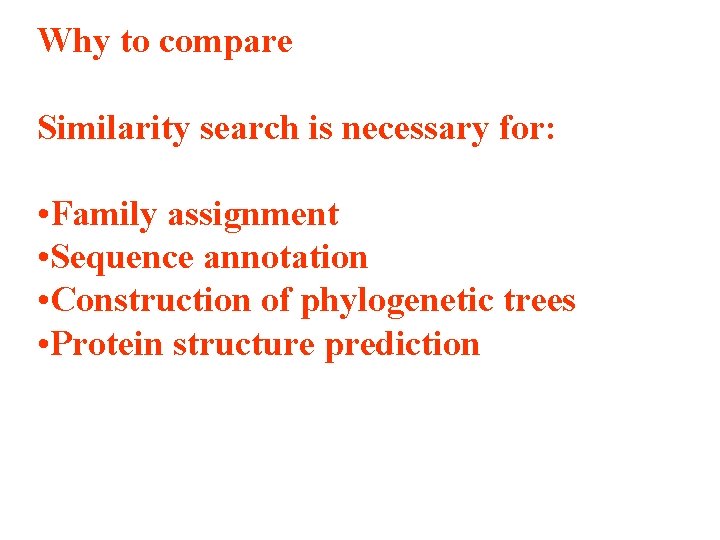 Why to compare

Similarity search is necessary for:

•Family assignment
•Sequence annotation
•Construction of phylogenetic trees
•Protein structure prediction